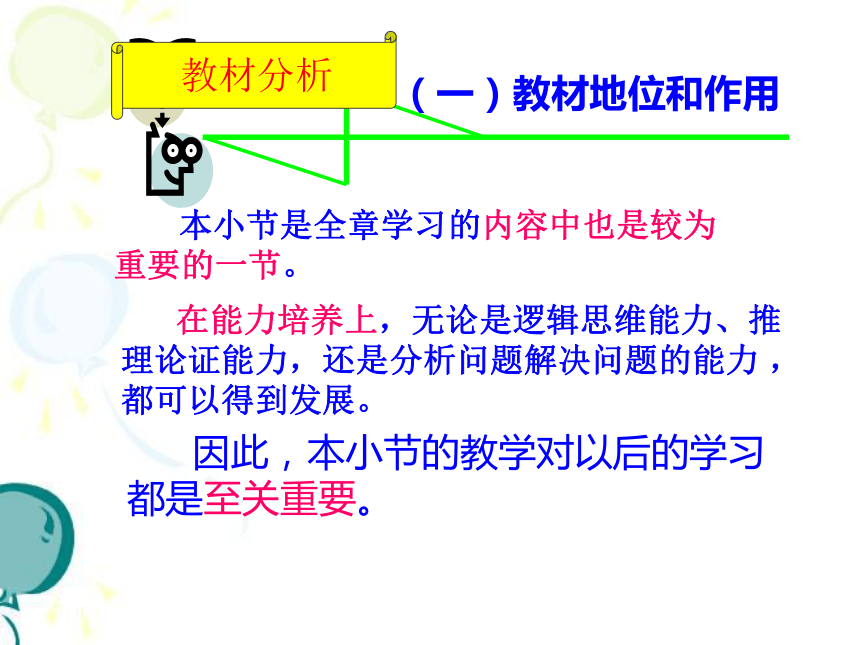 教材分析

（一）教材地位和作用

本小节是全章学习的内容中也是较为重要的一节。

在能力培养上，无论是逻辑思维能力、推理论证能力，还是分析问题解决问题的能力，都可以得到发展。

因此，本小节的教学对以后的学习都是至关重要。